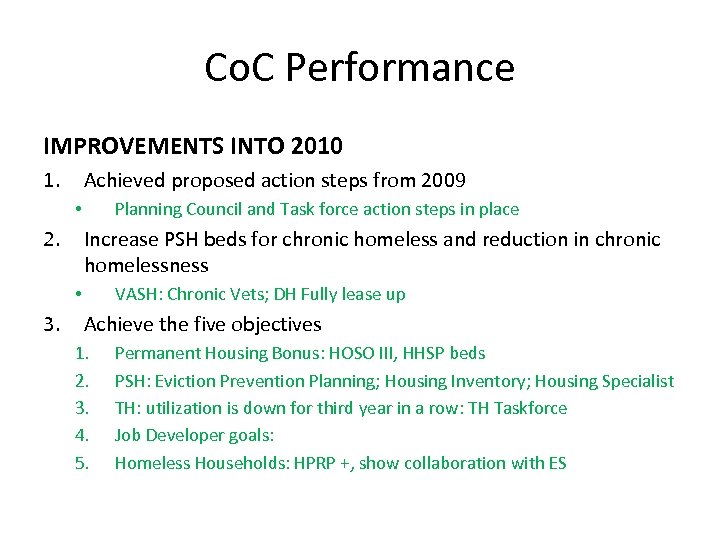 CoC Performance

IMPROVEMENTS INTO 2010

1. Achieved proposed action steps from 2009
• Planning Council and Task force action steps in place

2. Increase PSH beds for chronic homeless and reduction in chronic homelessness
• VASH: Chronic Vets; DH Fully lease up

3. Achieve the five objectives
1. Permanent Housing Bonus: HOSO III, HHSP beds
2. PSH: Eviction Prevention Planning; Housing Inventory; Housing Specialist
3. TH: utilization is down for third year in a row: TH Taskforce
4. Job Developer goals:
5. Homeless Households: HPRP +, show collaboration with ES